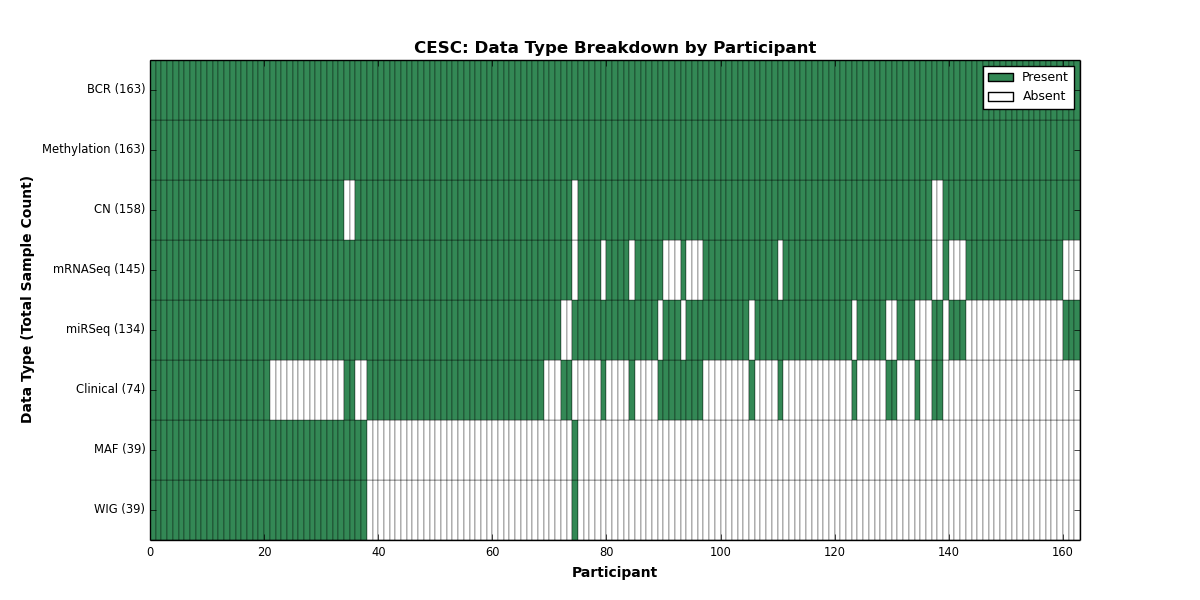 CESC: Data Type Breakdown by Participant

Present
Absent

Data Type (Total Sample Count)

BCR (163)
Methylation (163)
CN (158)
mRNASeq (145)
miRSeq (134)
Clinical (74)
MAF (39)
WIG (39)

0
20
40
60
80
100
120
140
160

Participant